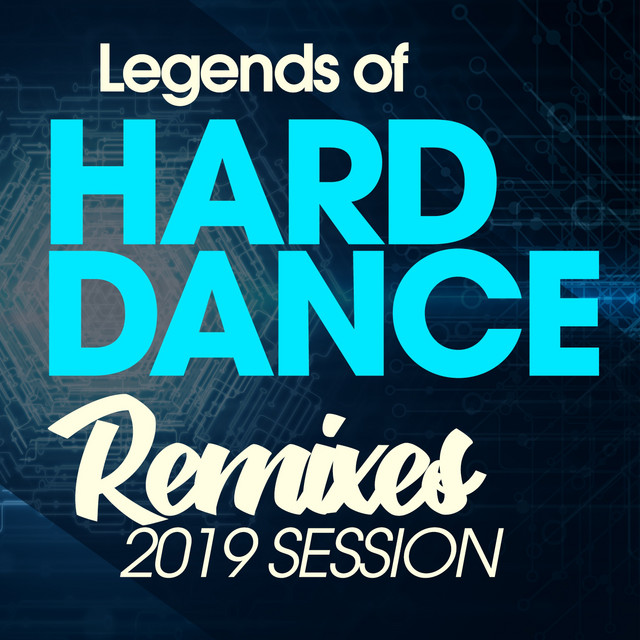 Legends of
HARD
DANCE
Remixes
2019 SESSION